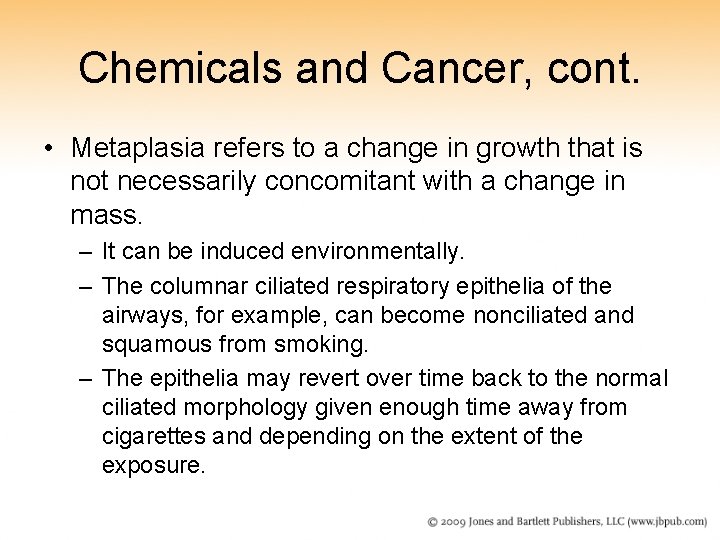 Chemicals and Cancer, cont.

• Metaplasia refers to a change in growth that is not necessarily concomitant with a change in mass.

– It can be induced environmentally.

– The columnar ciliated respiratory epithelia of the airways, for example, can become nonciliated and squamous from smoking.

– The epithelia may revert over time back to the normal ciliated morphology given enough time away from cigarettes and depending on the extent of the exposure.

© 2009 Jones and Bartlett Publishers, LLC (www.jbpub.com)